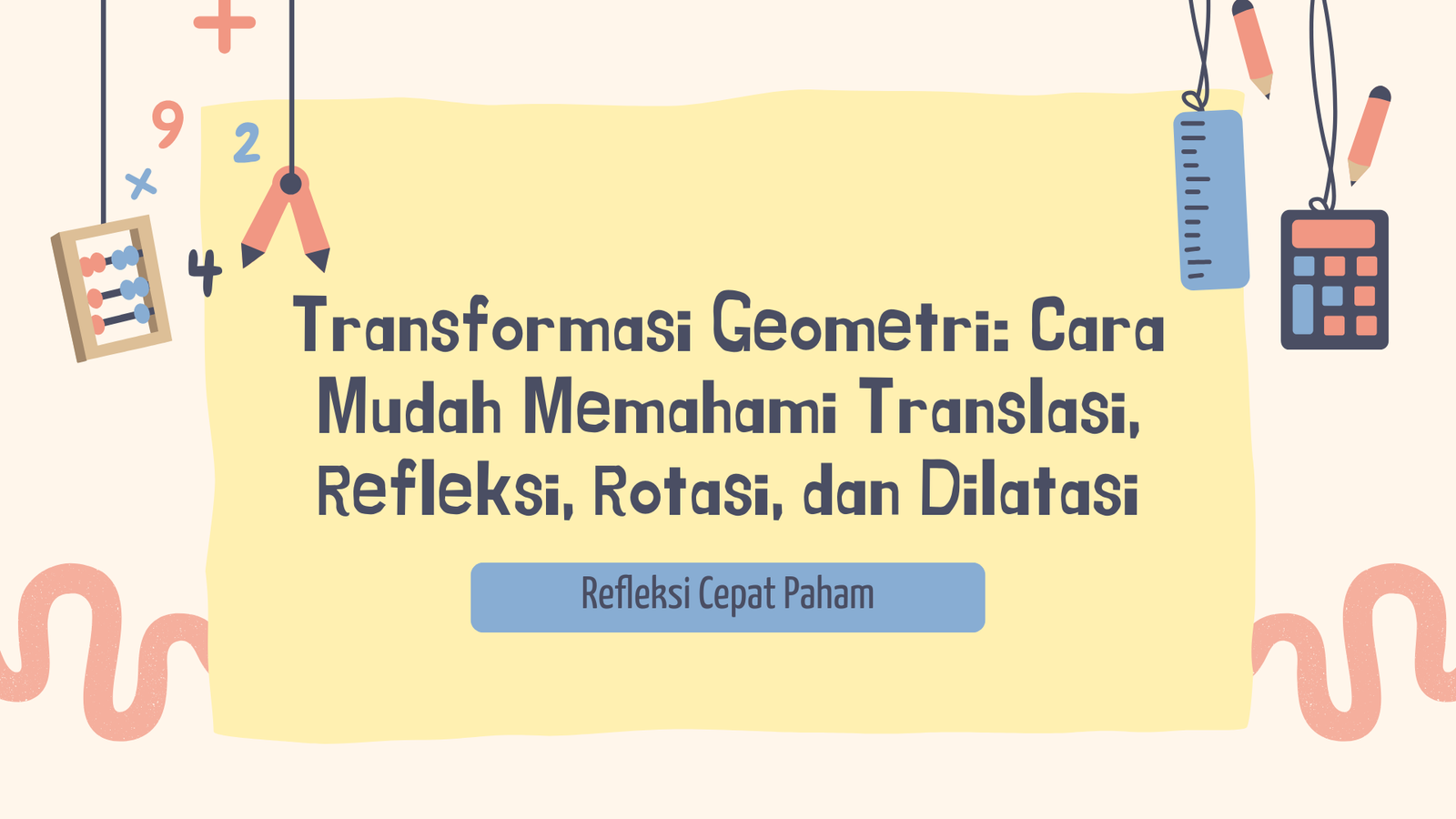 +
9
2
×
4

Transformasi Geometri: Cara Mudah Memahami Translasi, Refleksi, Rotasi, dan Dilatasi

Refleksi Cepat Paham